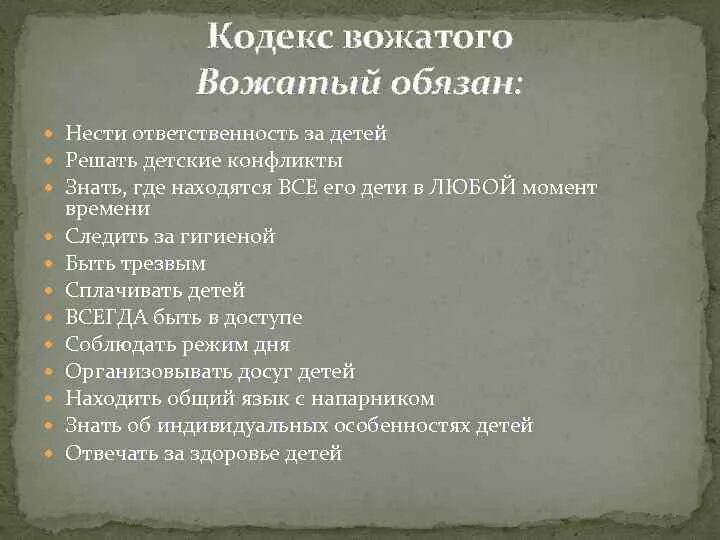 Кодекс вожатого
Вожатый обязан:

- Нести ответственность за детей
- Решать детские конфликты
- Знать, где находятся ВСЕ его дети в ЛЮБОЙ момент времени
- Следить за гигиеной
- Быть трезвым
- Сплачивать детей
- ВСЕГДА быть в доступе
- Соблюдать режим дня
- Организовывать досуг детей
- Находить общий язык с напарником
- Знать об индивидуальных особенностях детей
- Отвечать за здоровье детей